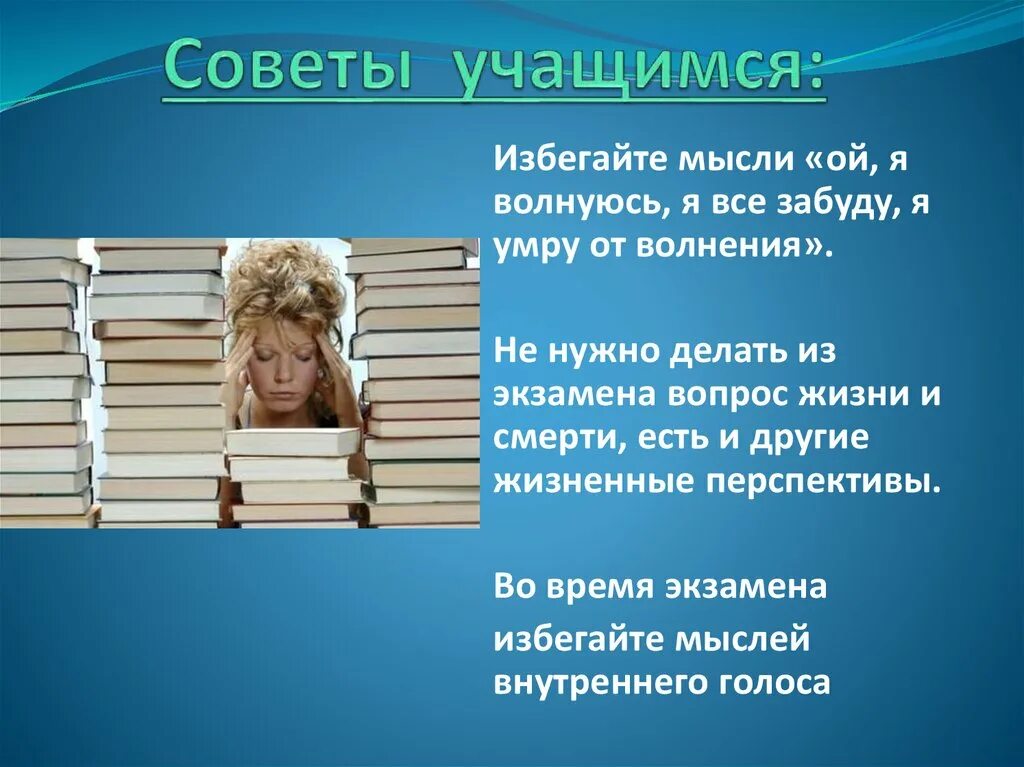 Советы учащимся:

Избегайте мысли «ой, я волнуюсь, я все забуду, я умру от волнения».

Не нужно делать из экзамена вопрос жизни и смерти, есть и другие жизненные перспективы.

Во время экзамена

избегайте мыслей внутреннего голоса